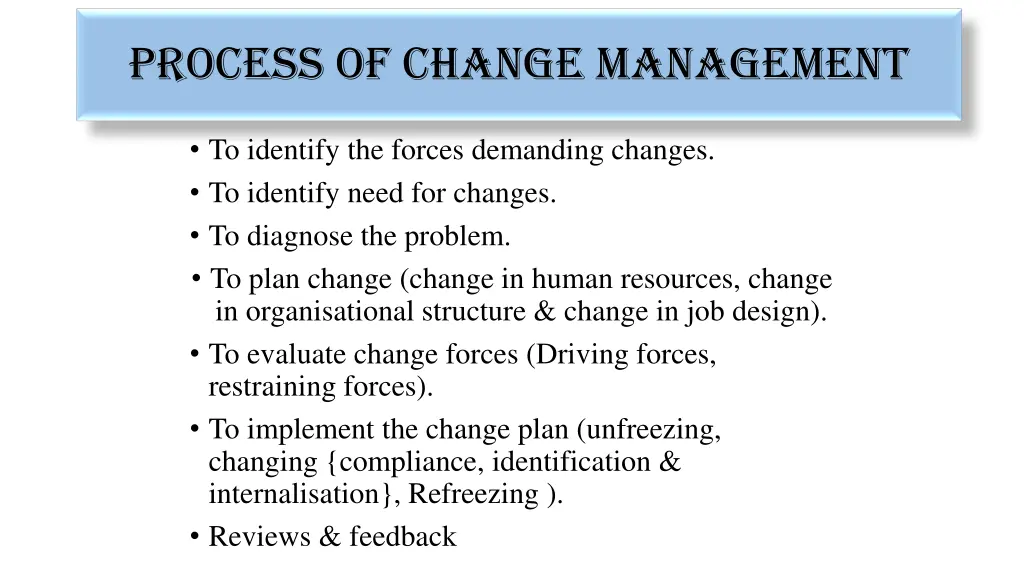 PROCESS OF CHANGE MANAGEMENT

• To identify the forces demanding changes.
• To identify need for changes.
• To diagnose the problem.
• To plan change (change in human resources, change in organisational structure & change in job design).
• To evaluate change forces (Driving forces, restraining forces).
• To implement the change plan (unfreezing, changing {compliance, identification & internalisation}, Refreezing ).
• Reviews & feedback